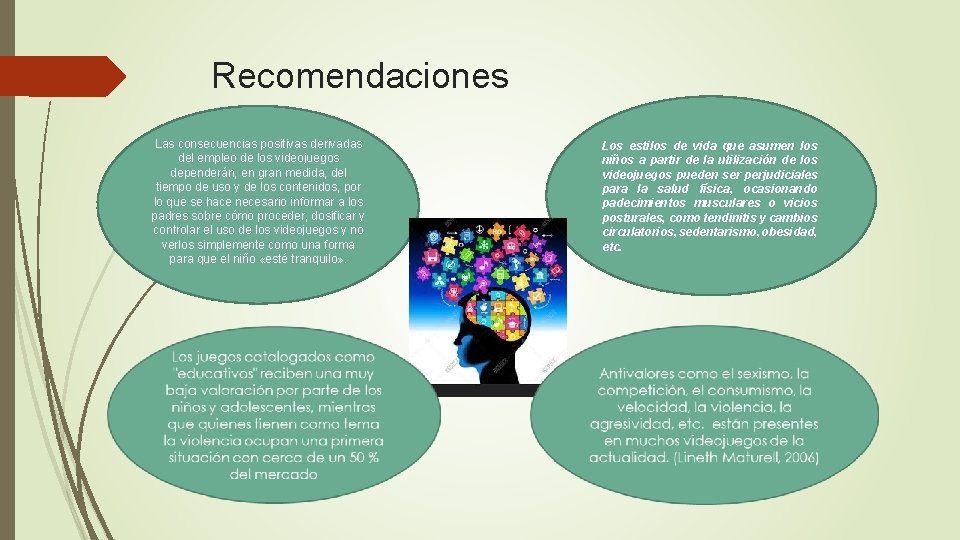 Recomendaciones

Las consecuencias positivas derivadas del empleo de los videojuegos dependerán, en gran medida, del tiempo de uso y de los contenidos, por lo que se hace necesario informar a los padres sobre cómo proceder, dosificar y controlar el uso de los videojuegos y no verlos simplemente como una forma para que el niño «esté tranquilo».

Los estilos de vida que asumen los niños a partir de la utilización de los videojuegos pueden ser perjudiciales para la salud física, ocasionando padecimientos musculares o vicios posturales, como tendinitis y cambios circulatorios, sedentarismo, obesidad, etc.

Los juegos catalogados como "educativos" reciben una muy baja valoración por parte de los niños y adolescentes, mientras que quienes tienen como tema la violencia ocupan una primera situación con cerca de un 50 % del mercado

Antivalores como el sexismo, la competición, el consumismo, la velocidad, la violencia, la agresividad, etc. están presentes en muchos videojuegos de la actualidad. (Lineth Maturell, 2006)